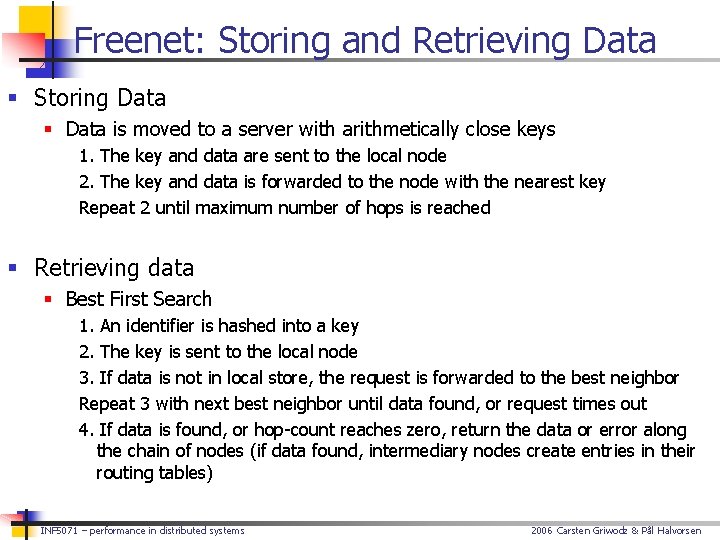 Freenet: Storing and Retrieving Data

Storing Data

Data is moved to a server with arithmetically close keys

1. The key and data are sent to the local node

2. The key and data is forwarded to the node with the nearest key

Repeat 2 until maximum number of hops is reached

Retrieving data

Best First Search

1. An identifier is hashed into a key

2. The key is sent to the local node

3. If data is not in local store, the request is forwarded to the best neighbor

Repeat 3 with next best neighbor until data found, or request times out

4. If data is found, or hop-count reaches zero, return the data or error along the chain of nodes (if data found, intermediary nodes create entries in their routing tables)

INF5071 – performance in distributed systems

2006 Carsten Griwodz & Pål Halvorsen